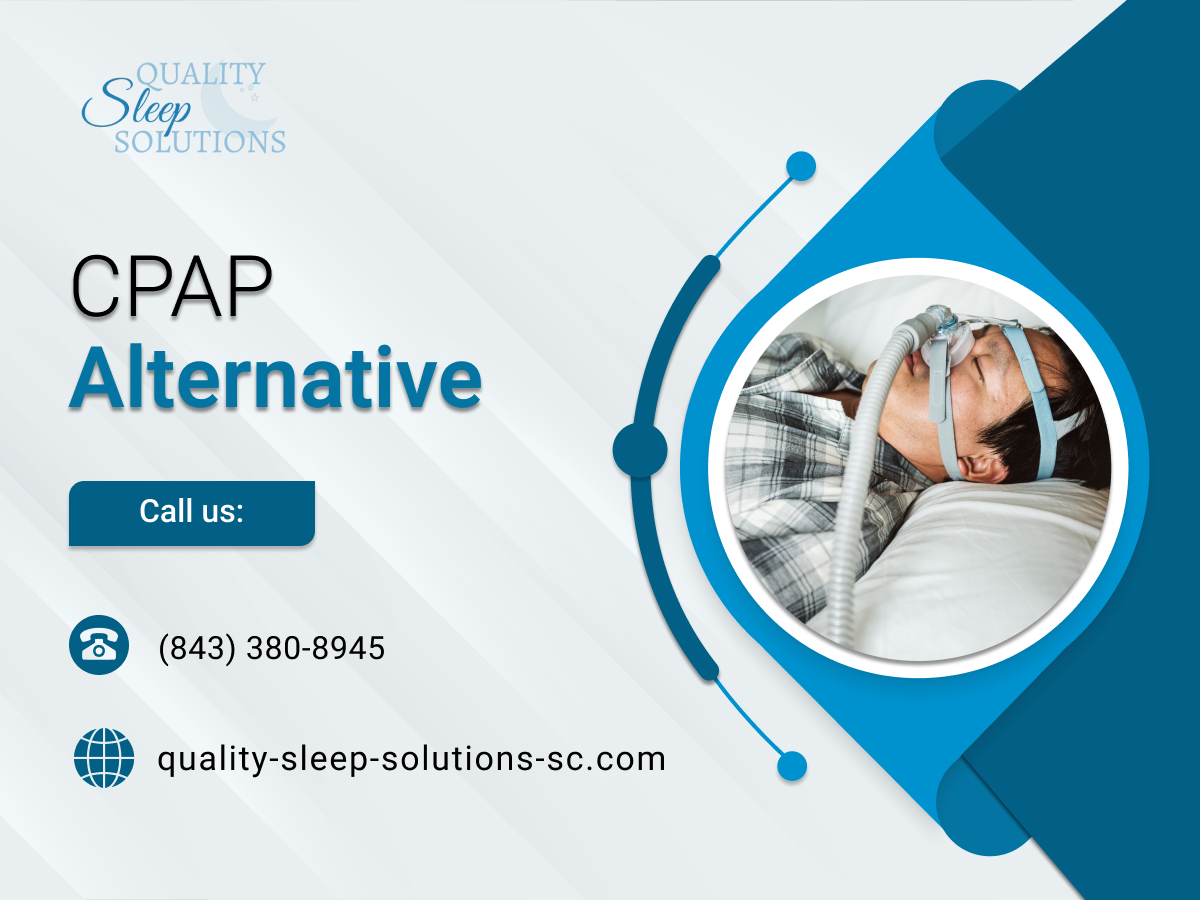 QUALITY Sleep SOLUTIONS

CPAP Alternative

Call us:

(843) 380-8945

quality-sleep-solutions-sc.com